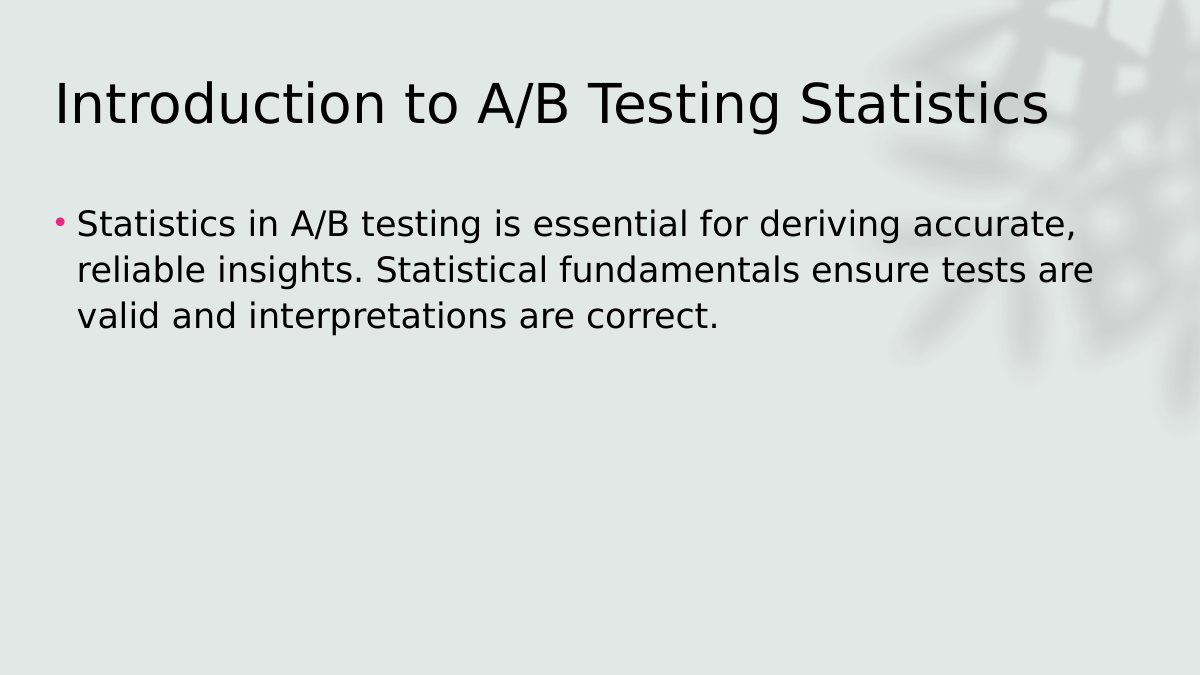 Introduction to A/B Testing Statistics

• Statistics in A/B testing is essential for deriving accurate, reliable insights. Statistical fundamentals ensure tests are valid and interpretations are correct.